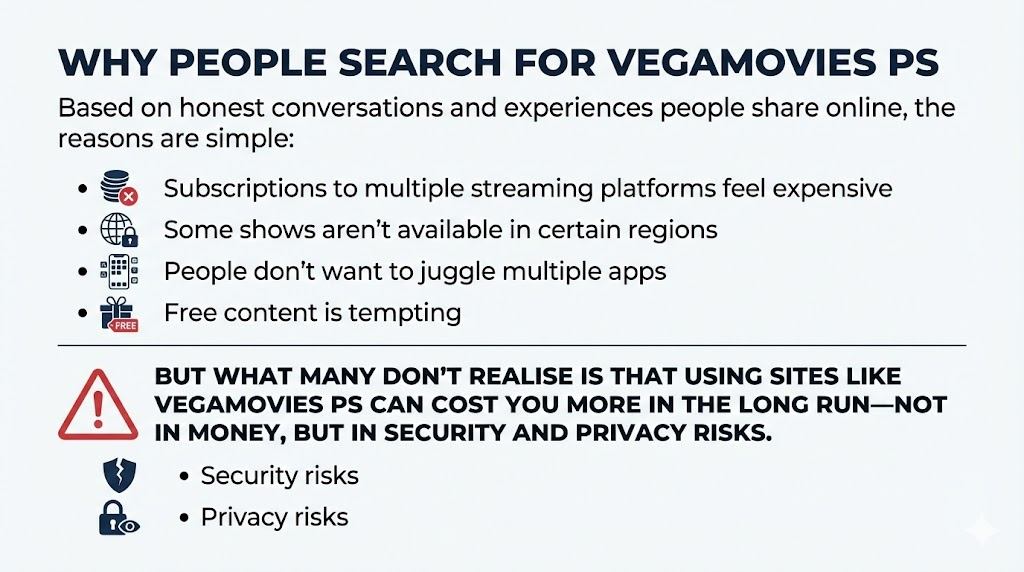 WHY PEOPLE SEARCH FOR VEGAMOVIES PS

Based on honest conversations and experiences people share online, the reasons are simple:

- Subscriptions to multiple streaming platforms feel expensive
- Some shows aren't available in certain regions
- People don't want to juggle multiple apps
- FREE Free content is tempting

BUT WHAT MANY DON'T REALISE IS THAT USING SITES LIKE VEGAMOVIES PS CAN COST YOU MORE IN THE LONG RUN—NOT IN MONEY, BUT IN SECURITY AND PRIVACY RISKS.

- Security risks
- Privacy risks